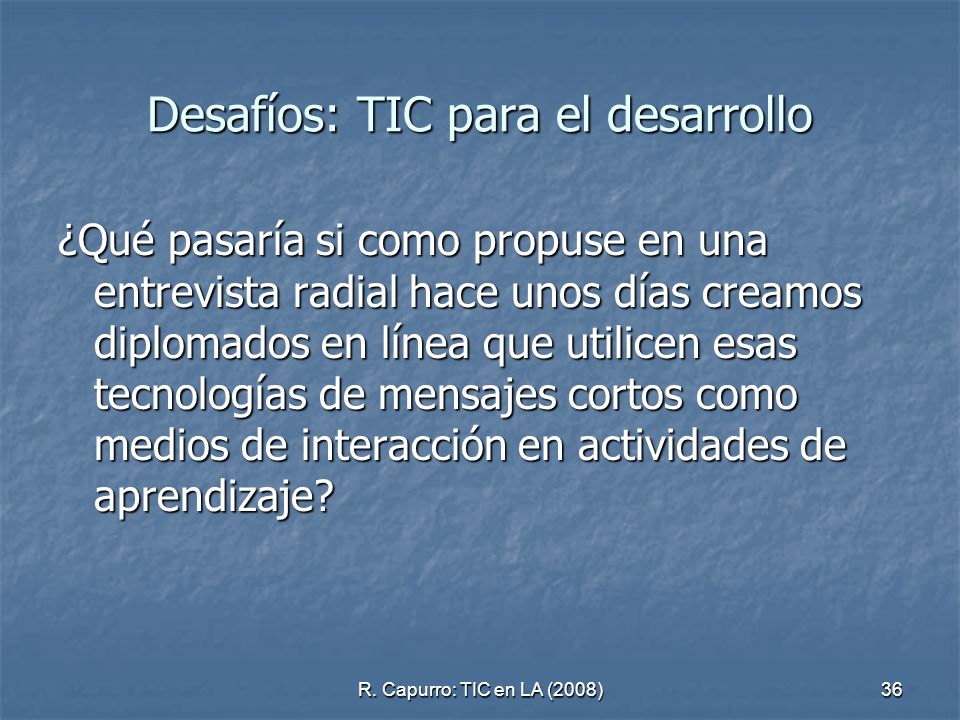 Desafíos: TIC para el desarrollo

¿Qué pasaría si como propuse en una entrevista radial hace unos días creamos diplomados en línea que utilicen esas tecnologías de mensajes cortos como medios de interacción en actividades de aprendizaje?

R. Capurro: TIC en LA (2008)

36